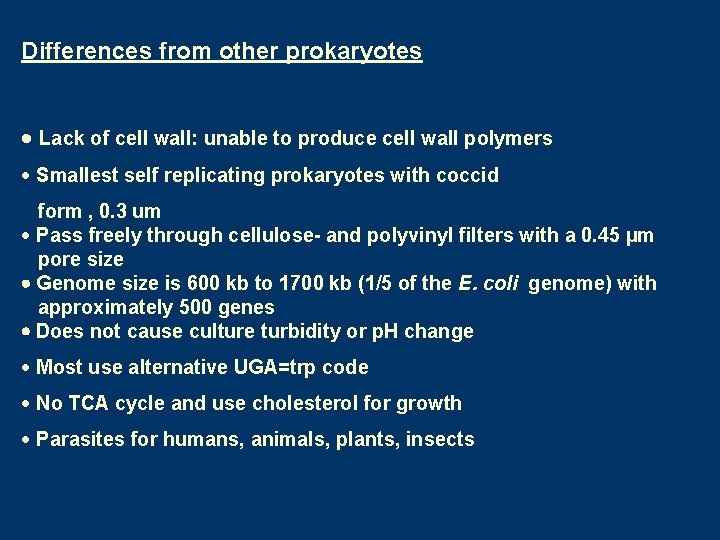 Differences from other prokaryotes

• Lack of cell wall: unable to produce cell wall polymers

• Smallest self replicating prokaryotes with coccid form , 0.3 um

• Pass freely through cellulose- and polyvinyl filters with a 0.45 µm pore size

• Genome size is 600 kb to 1700 kb (1/5 of the E. coli genome) with approximately 500 genes

• Does not cause culture turbidity or pH change

• Most use alternative UGA=trp code

• No TCA cycle and use cholesterol for growth

• Parasites for humans, animals, plants, insects